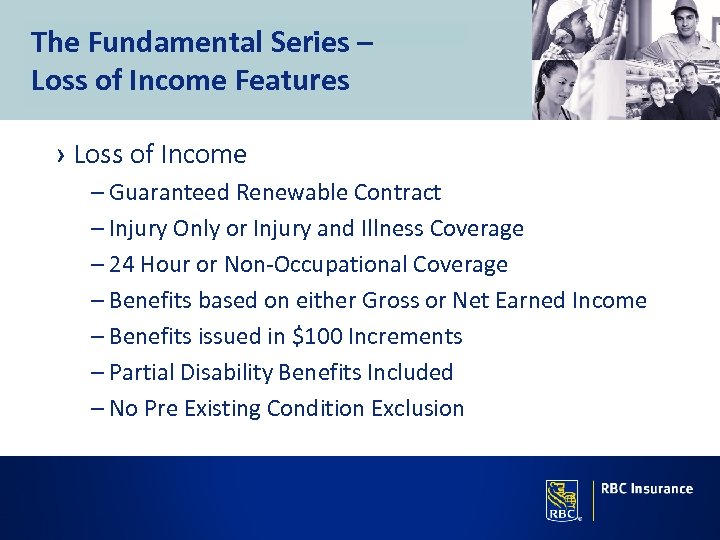 The Fundamental Series – Loss of Income Features

› Loss of Income

– Guaranteed Renewable Contract

– Injury Only or Injury and Illness Coverage

– 24 Hour or Non-Occupational Coverage

– Benefits based on either Gross or Net Earned Income

– Benefits issued in \$100 Increments

– Partial Disability Benefits Included

– No Pre Existing Condition Exclusion

RBC

RBC Insurance